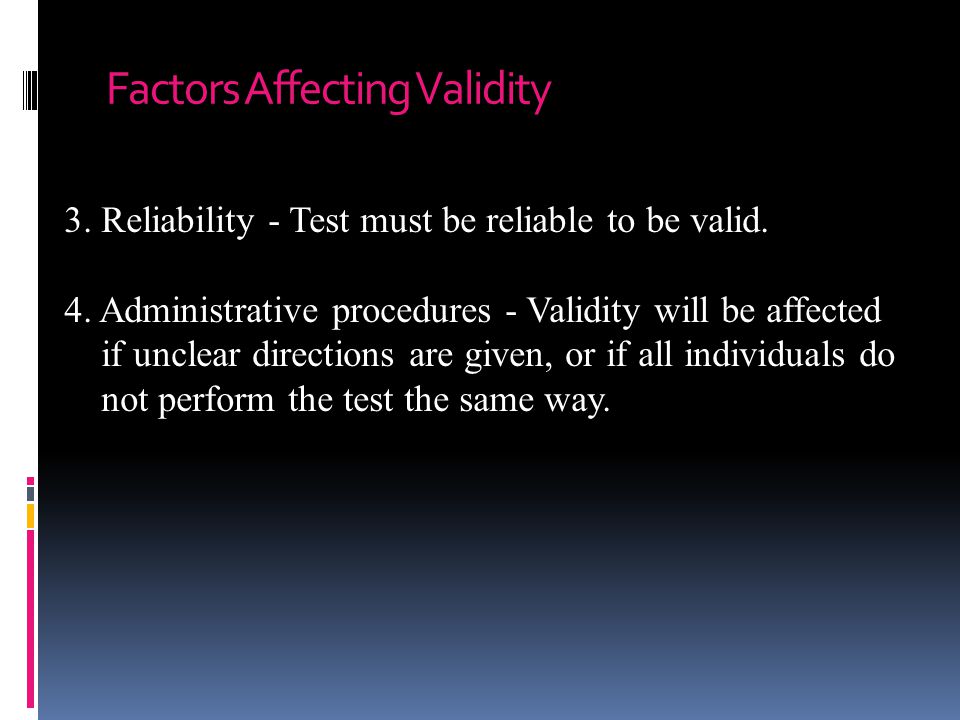 Factors Affecting Validity

3. Reliability - Test must be reliable to be valid.

4. Administrative procedures - Validity will be affected if unclear directions are given, or if all individuals do not perform the test the same way.